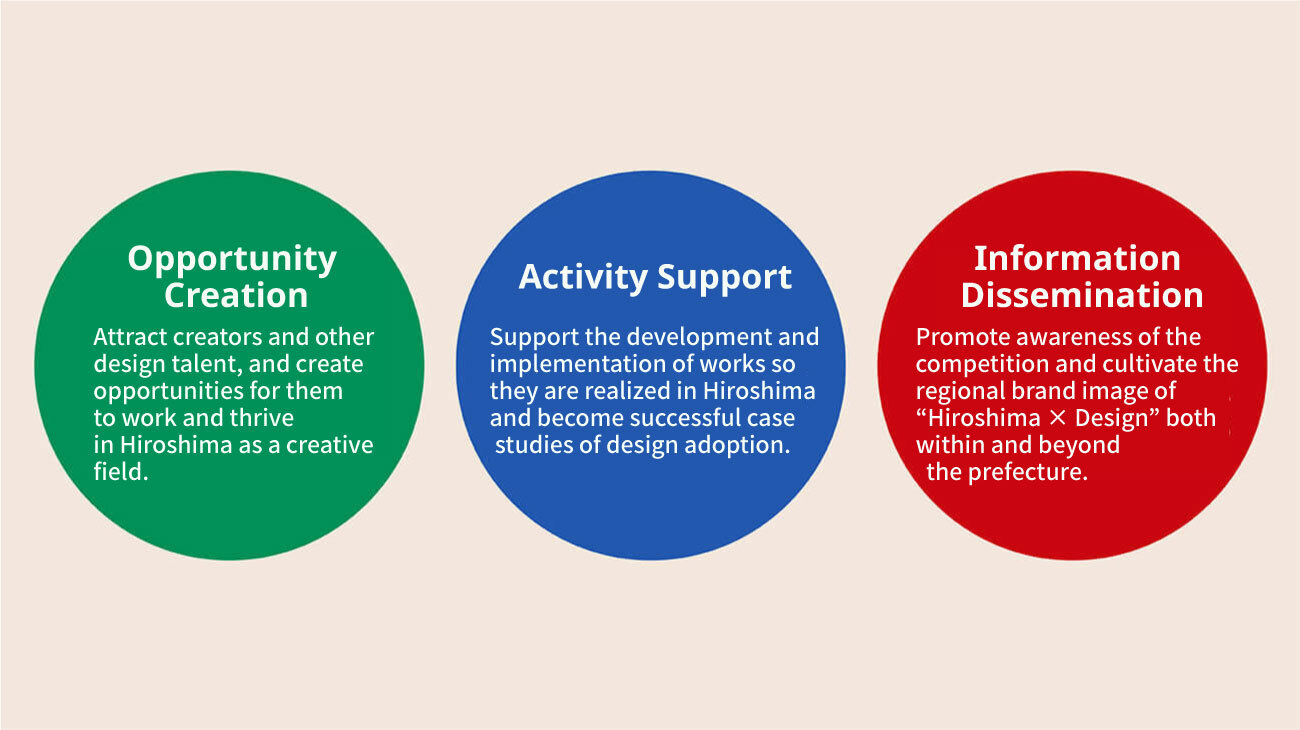 Opportunity Creation

Attract creators and other design talent, and create opportunities for them to work and thrive in Hiroshima as a creative field.

Activity Support

Support the development and implementation of works so they are realized in Hiroshima and become successful case studies of design adoption.

Information Dissemination

Promote awareness of the competition and cultivate the regional brand image of “Hiroshima × Design” both within and beyond the prefecture.